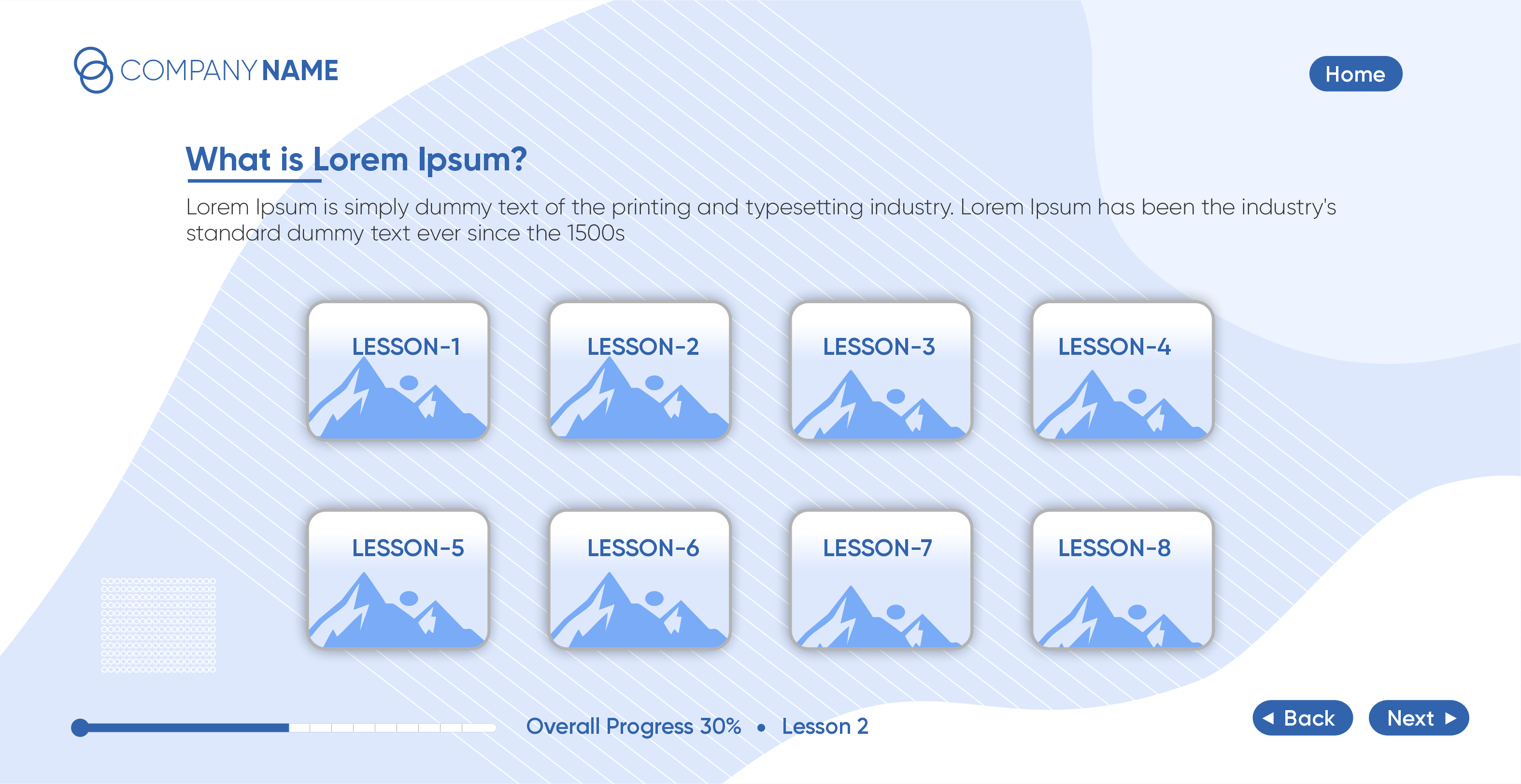 COMPANY NAME

Home

What is Lorem Ipsum?

Lorem Ipsum is simply dummy text of the printing and typesetting industry. Lorem Ipsum has been the industry's standard dummy text ever since the 1500s

LESSON-1

LESSON-2

LESSON-3

LESSON-4

LESSON-5

LESSON-6

LESSON-7

LESSON-8

Overall Progress 30% • Lesson 2

Back

Next